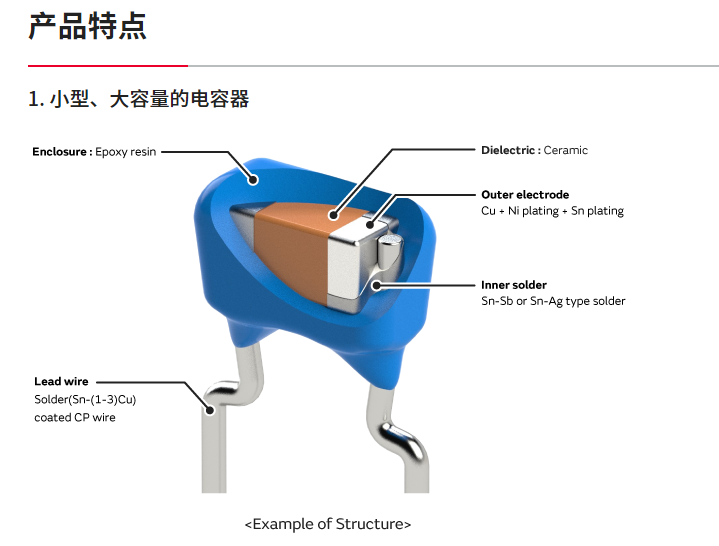 产品特点

1. 小型、大容量的电容器

Enclosure : Epoxy resin

Dielectric : Ceramic

Outer electrode
Cu + Ni plating + Sn plating

Inner solder
Sn-Sb or Sn-Ag type solder

Lead wire
Solder(Sn-(1-3)Cu)
coated CP wire

<Example of Structure>